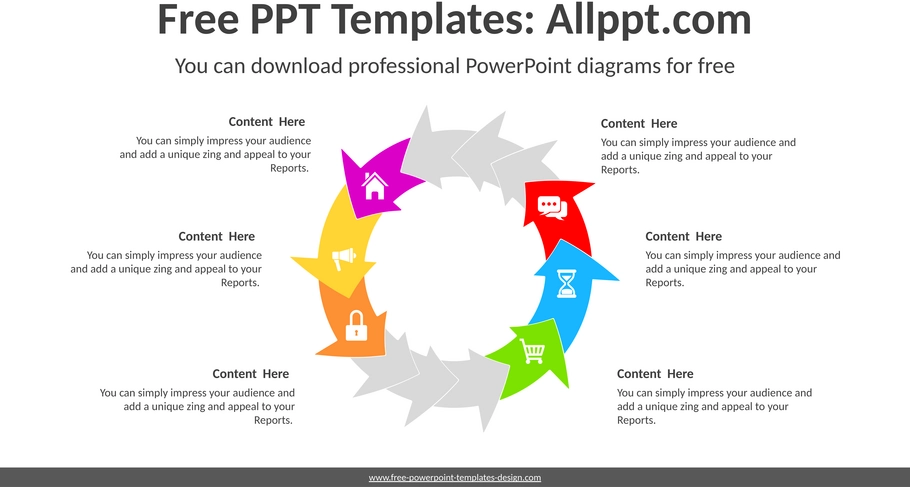 Free PPT Templates: Allppt.com

You can download professional PowerPoint diagrams for free

Content Here
You can simply impress your audience and add a unique zing and appeal to your Reports.

Content Here
You can simply impress your audience and add a unique zing and appeal to your Reports.

Content Here
You can simply impress your audience and add a unique zing and appeal to your Reports.

Content Here
You can simply impress your audience and add a unique zing and appeal to your Reports.

Content Here
You can simply impress your audience and add a unique zing and appeal to your Reports.

Content Here
You can simply impress your audience and add a unique zing and appeal to your Reports.

www.free-powerpoint-templates-design.com